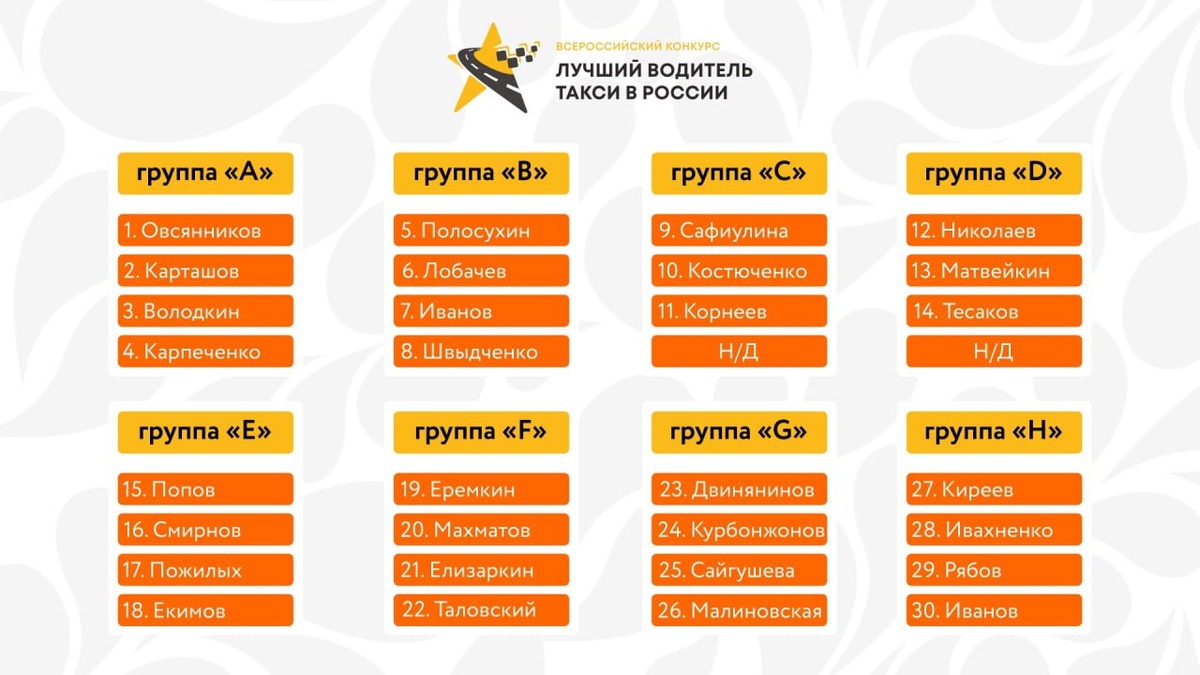 ВСЕРОССИЙСКИЙ КОНКУРС
ЛУЧШИЙ ВОДИТЕЛЬ ТАКСИ В РОССИИ

группа «A»
1. Овсянников
2. Карташов
3. Володкин
4. Карпеченко

группа «B»
5. Полосухин
6. Лобачев
7. Иванов
8. Швыдченко

группа «C»
9. Сафиулина
10. Костюченко
11. Корнеев
Н/Д

группа «D»
12. Николаев
13. Матвейкин
14. Тесаков
Н/Д

группа «E»
15. Попов
16. Смирнов
17. Пожилых
18. Екимов

группа «F»
19. Еремкин
20. Махматов
21. Елизаркин
22. Таловский

группа «G»
23. Двинянинов
24. Курбонжонов
25. Сайгушева
26. Малиновская

группа «H»
27. Киреев
28. Ивахненко
29. Рябов
30. Иванов